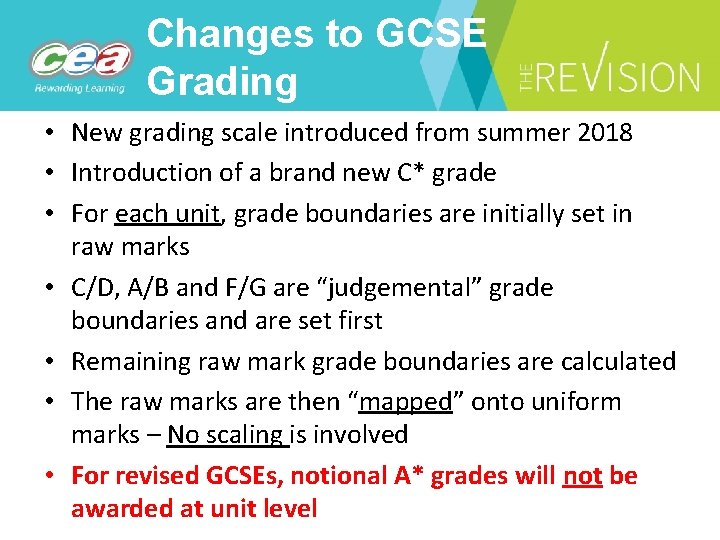 cea
Rewarding Learning

Changes to GCSE Grading

THE REVISION

• New grading scale introduced from summer 2018
• Introduction of a brand new C* grade
• For each unit, grade boundaries are initially set in raw marks
• C/D, A/B and F/G are “judgemental” grade boundaries and are set first
• Remaining raw mark grade boundaries are calculated
• The raw marks are then “mapped” onto uniform marks – No scaling is involved
• For revised GCSEs, notional A* grades will not be awarded at unit level